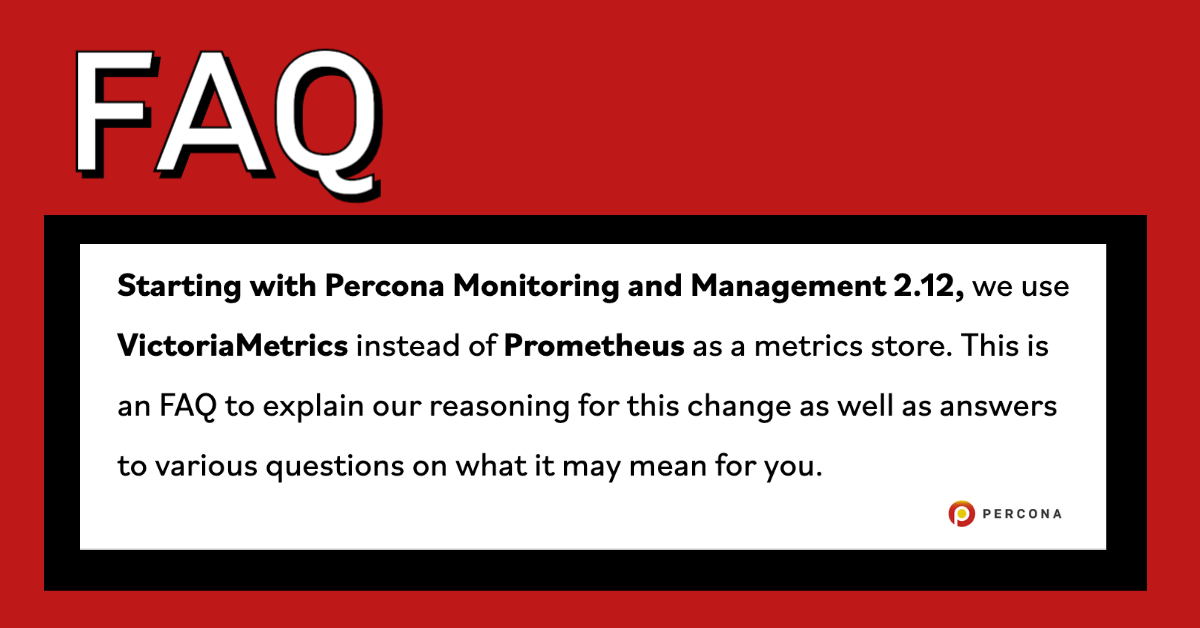 FAQ

Starting with Percona Monitoring and Management 2.12, we use VictoriaMetrics instead of Prometheus as a metrics store. This is an FAQ to explain our reasoning for this change as well as answers to various questions on what it may mean for you.

PERCONA